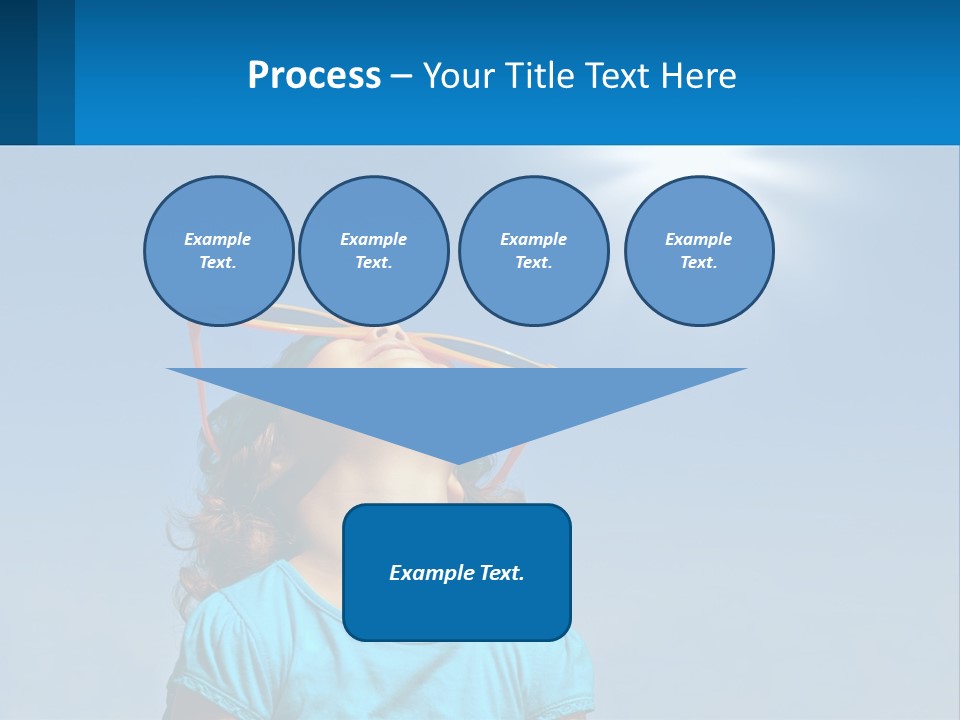 Process – Your Title Text Here

Example Text.

Example Text.

Example Text.

Example Text.

Example Text.